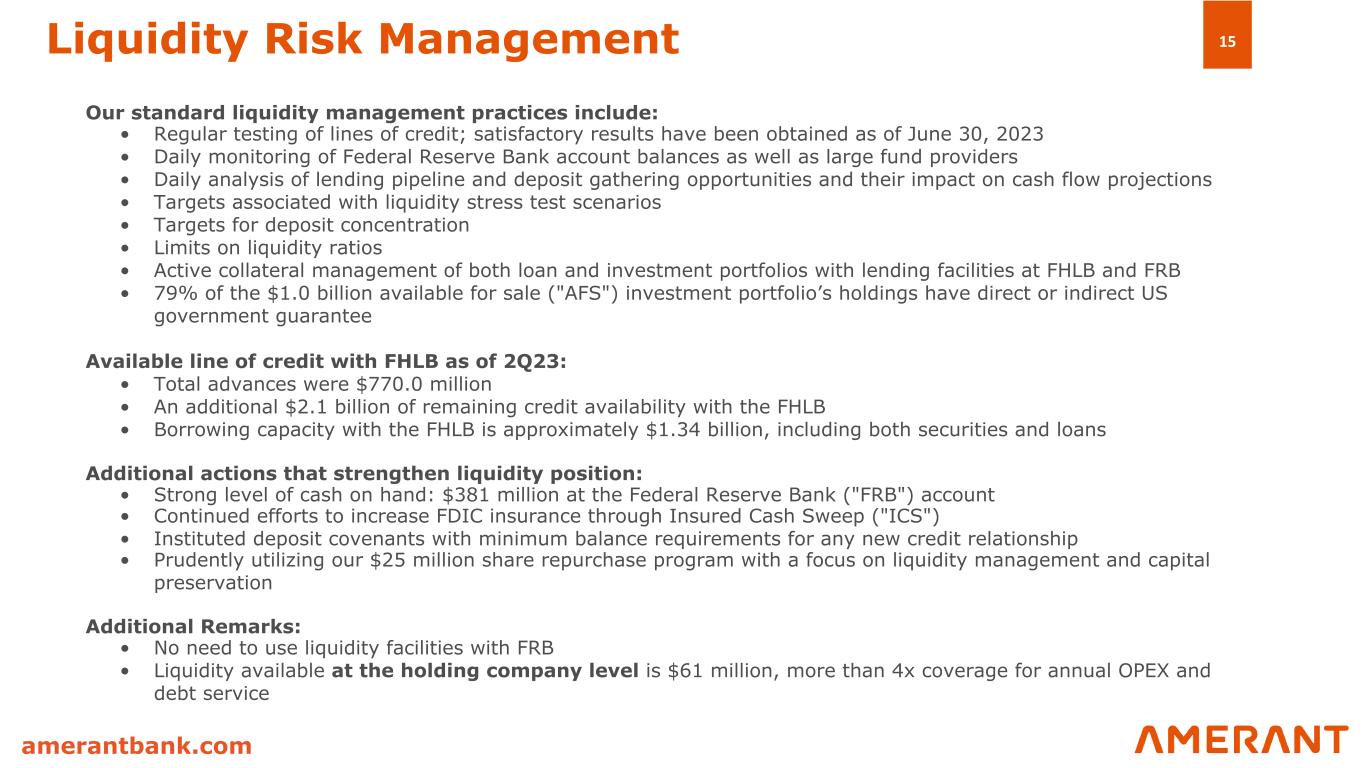 Liquidity Risk Management

15

Our standard liquidity management practices include:
• Regular testing of lines of credit; satisfactory results have been obtained as of June 30, 2023
• Daily monitoring of Federal Reserve Bank account balances as well as large fund providers
• Daily analysis of lending pipeline and deposit gathering opportunities and their impact on cash flow projections
• Targets associated with liquidity stress test scenarios
• Targets for deposit concentration
• Limits on liquidity ratios
• Active collateral management of both loan and investment portfolios with lending facilities at FHLB and FRB
• 79% of the $1.0 billion available for sale ("AFS") investment portfolio's holdings have direct or indirect US government guarantee

Available line of credit with FHLB as of 2Q23:
• Total advances were $770.0 million
• An additional $2.1 billion of remaining credit availability with the FHLB
• Borrowing capacity with the FHLB is approximately $1.34 billion, including both securities and loans

Additional actions that strengthen liquidity position:
• Strong level of cash on hand: $381 million at the Federal Reserve Bank ("FRB") account
• Continued efforts to increase FDIC insurance through Insured Cash Sweep ("ICS")
• Instituted deposit covenants with minimum balance requirements for any new credit relationship
• Prudently utilizing our $25 million share repurchase program with a focus on liquidity management and capital preservation

Additional Remarks:
• No need to use liquidity facilities with FRB
• Liquidity available at the holding company level is $61 million, more than 4x coverage for annual OPEX and debt service

amerantbank.com

AMERANT